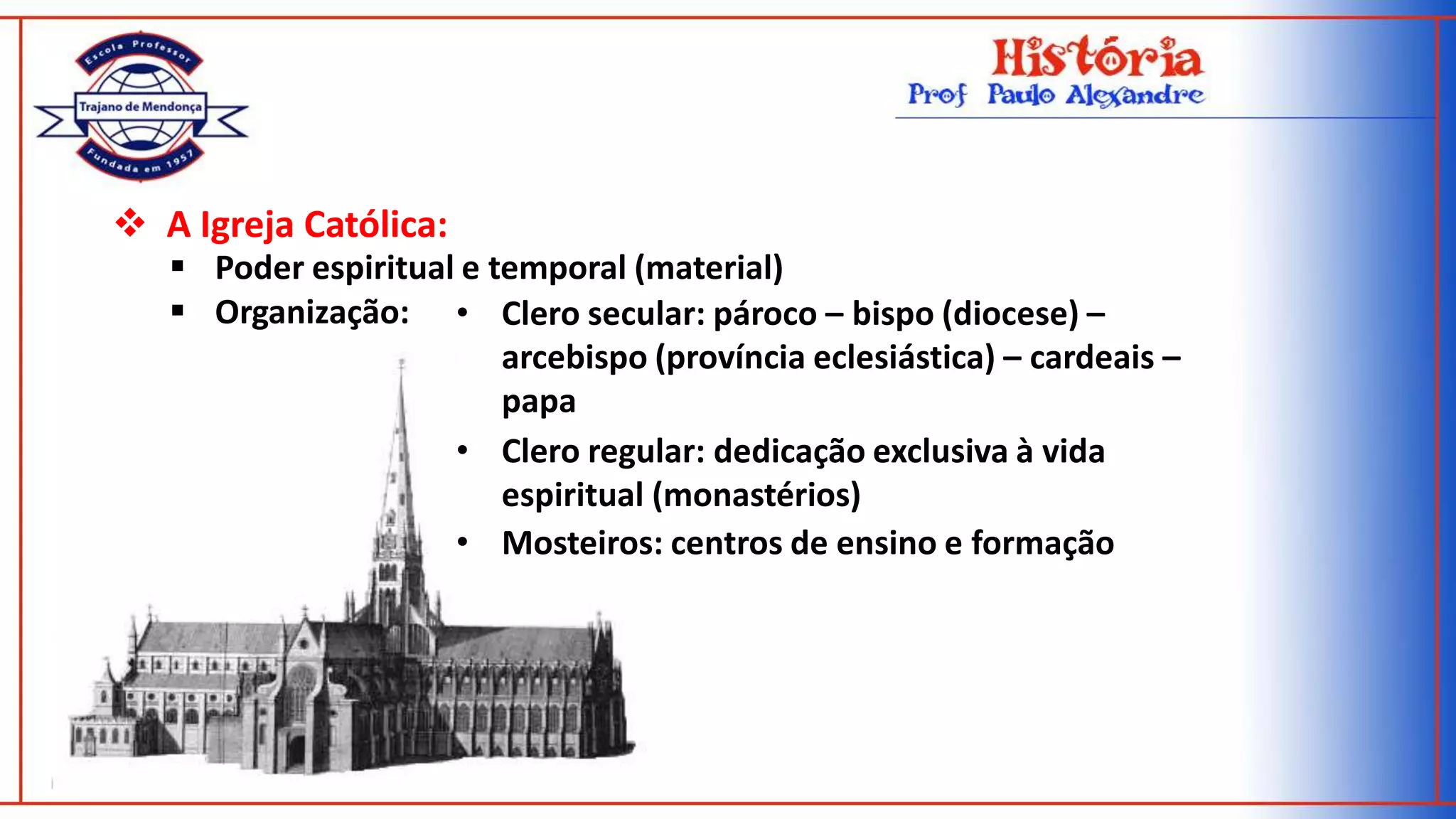 Escola Professor
Trajano de Mendonça
Fundada em 1957

História
Prof Paulo Alexandre

❖ A Igreja Católica:

▪ Poder espiritual e temporal (material)

▪ Organização:

• Clero secular: pároco – bispo (diocese) – arcebispo (província eclesiástica) – cardeais – papa

• Clero regular: dedicação exclusiva à vida espiritual (monastérios)

• Mosteiros: centros de ensino e formação